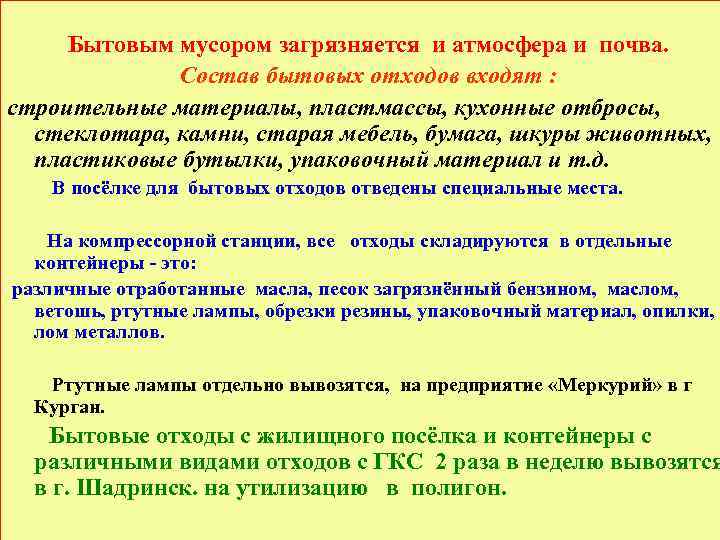 Бытовым мусором загрязняется и атмосфера и почва.
Состав бытовых отходов входят :

строительные материалы, пластмассы, кухонные отбросы, стеклотара, камни, старая мебель, бумага, шкуры животных, пластиковые бутылки, упаковочный материал и т.д.

В посёлке для бытовых отходов отведены специальные места.

На компрессорной станции, все отходы складируются в отдельные контейнеры - это:

различные отработанные масла, песок загрязнённый бензином, маслом, ветошь, ртутные лампы, обрезки резины, упаковочный материал, опилки, лом металлов.

Ртутные лампы отдельно вывозятся, на предприятие «Меркурий» в г Курган.

Бытовые отходы с жилищного посёлка и контейнеры с различными видами отходов с ГКС 2 раза в неделю вывозятся в г. Шадринск. на утилизацию в полигон.